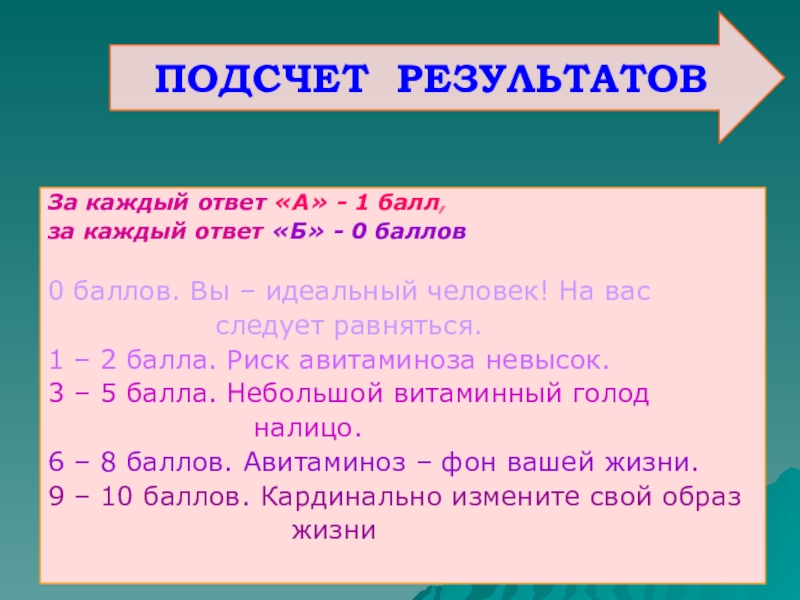 ПОДСЧЕТ РЕЗУЛЬТАТОВ

За каждый ответ «А» - 1 балл,
за каждый ответ «Б» - 0 баллов

0 баллов. Вы – идеальный человек! На вас следует равняться.
1 – 2 балла. Риск авитаминоза невысок.
3 – 5 балла. Небольшой витаминный голод налицо.
6 – 8 баллов. Авитаминоз – фон вашей жизни.
9 – 10 баллов. Кардинально измените свой образ жизни